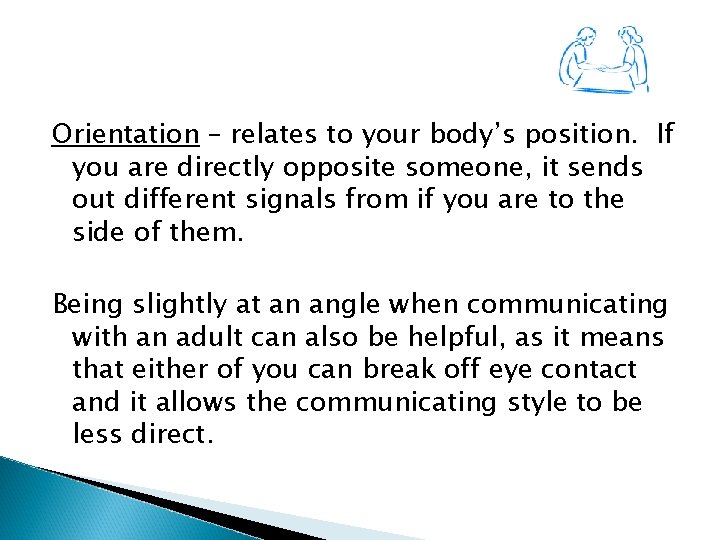 Orientation – relates to your body's position. If you are directly opposite someone, it sends out different signals from if you are to the side of them.

Being slightly at an angle when communicating with an adult can also be helpful, as it means that either of you can break off eye contact and it allows the communicating style to be less direct.